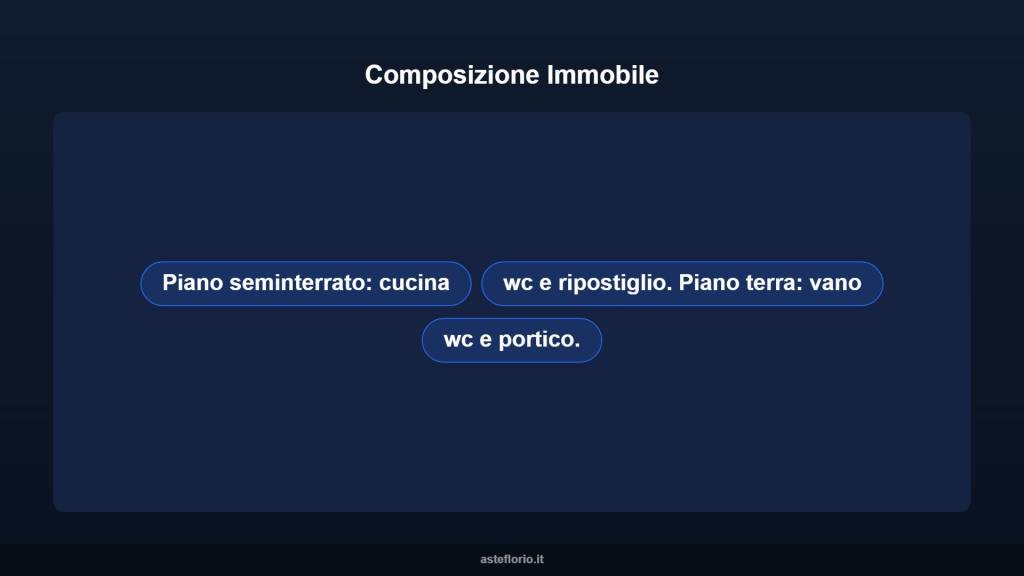 Composizione Immobile

Piano seminterrato: cucina

wc e ripostiglio. Piano terra: vano

wc e portico.

asteflorio.it